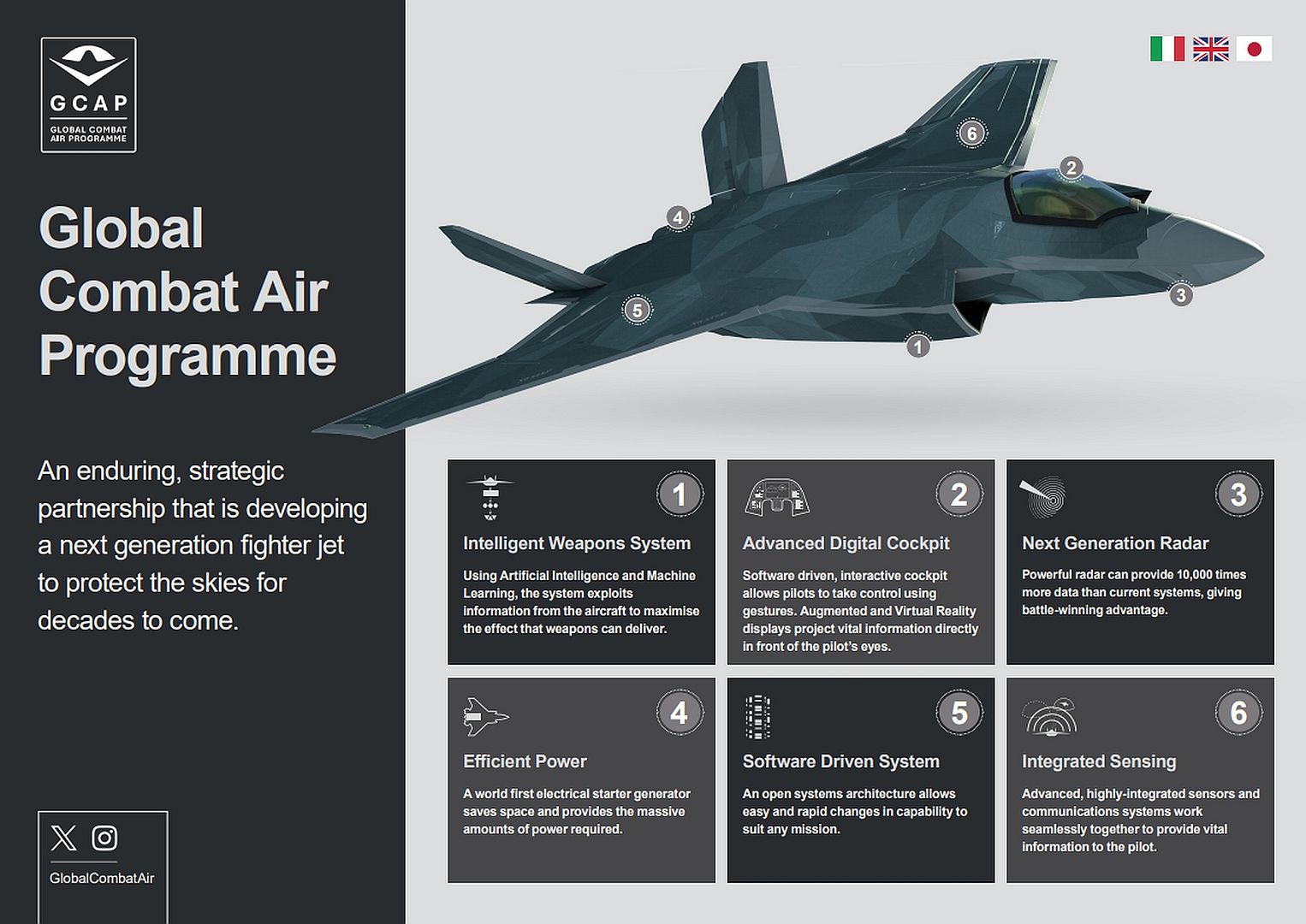 GCAP
GLOBAL COMBAT AIR PROGRAMME

Global Combat Air Programme

An enduring, strategic partnership that is developing a next generation fighter jet to protect the skies for decades to come.

GlobalCombatAir

6
2
4
5
3
1

1
Intelligent Weapons System
Using Artificial Intelligence and Machine Learning, the system exploits information from the aircraft to maximise the effect that weapons can deliver.

2
Advanced Digital Cockpit
Software driven, interactive cockpit allows pilots to take control using gestures. Augmented and Virtual Reality displays project vital information directly in front of the pilot's eyes.

3
Next Generation Radar
Powerful radar can provide 10,000 times more data than current systems, giving battle-winning advantage.

4
Efficient Power
A world first electrical starter generator saves space and provides the massive amounts of power required.

5
Software Driven System
An open systems architecture allows easy and rapid changes in capability to suit any mission.

6
Integrated Sensing
Advanced, highly-integrated sensors and communications systems work seamlessly together to provide vital information to the pilot.